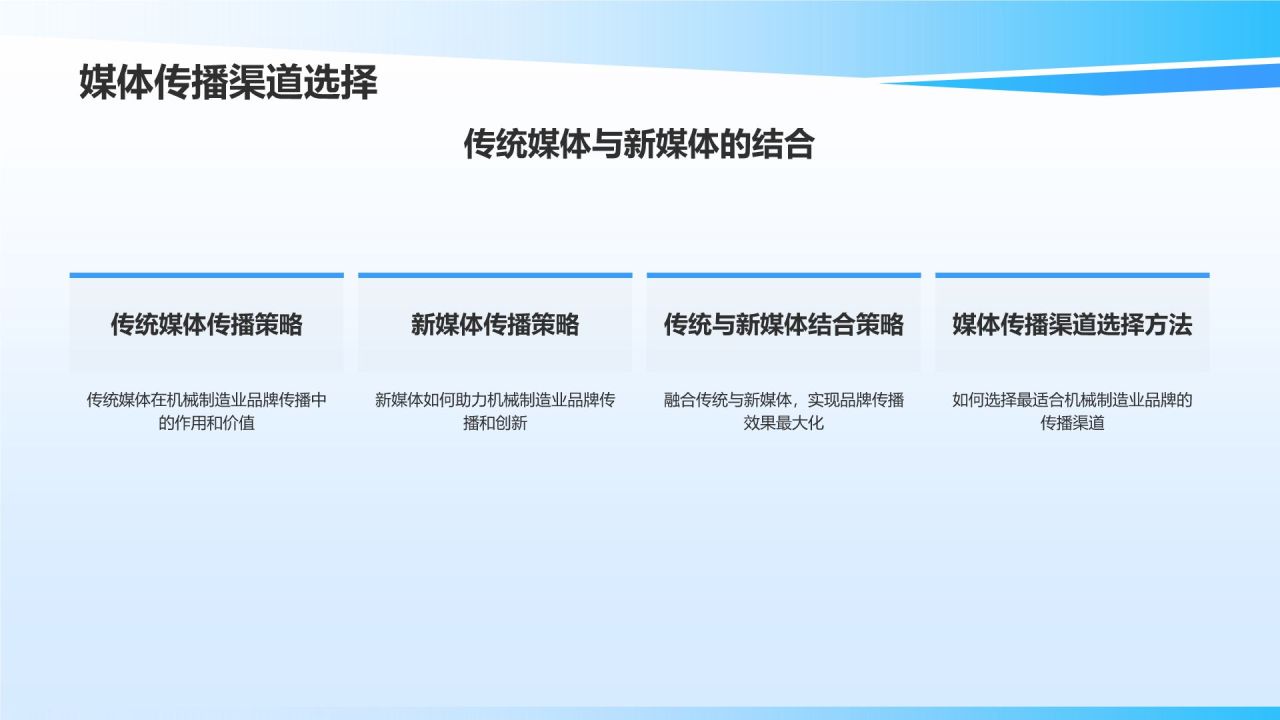 媒体传播渠道选择

传统媒体与新媒体的结合

传统媒体传播策略

传统媒体在机械制造业品牌传播中的作用和价值

新媒体传播策略

新媒体如何助力机械制造业品牌传播和创新

传统与新媒体结合策略

融合传统与新媒体，实现品牌传播效果最大化

媒体传播渠道选择方法

如何选择最适合机械制造业品牌的传播渠道